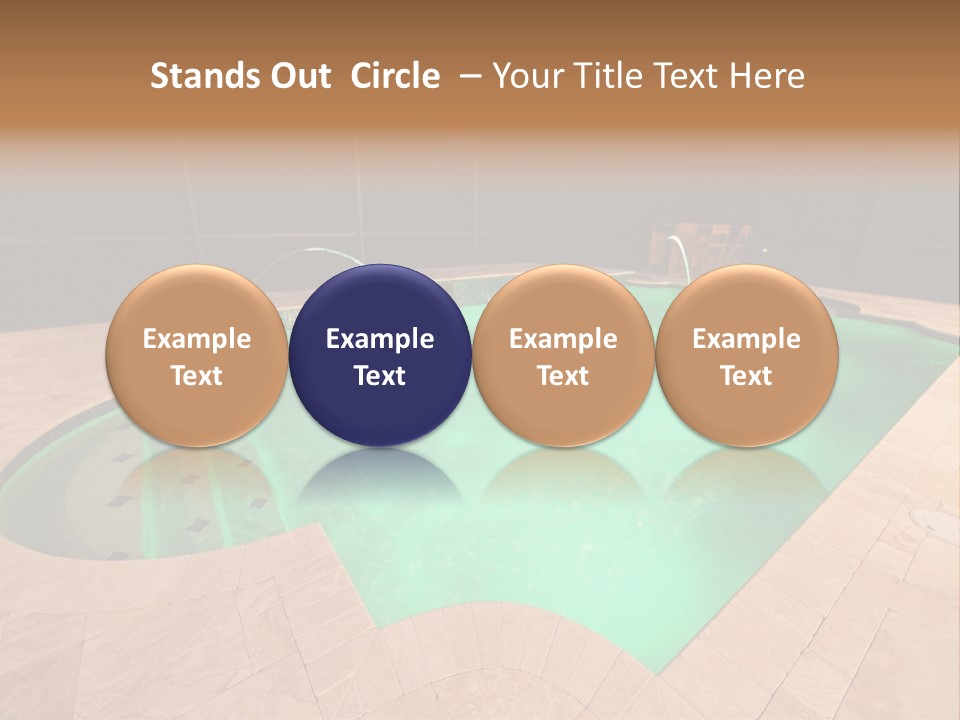 Stands Out Circle – Your Title Text Here

Example Text

Example Text

Example Text

Example Text